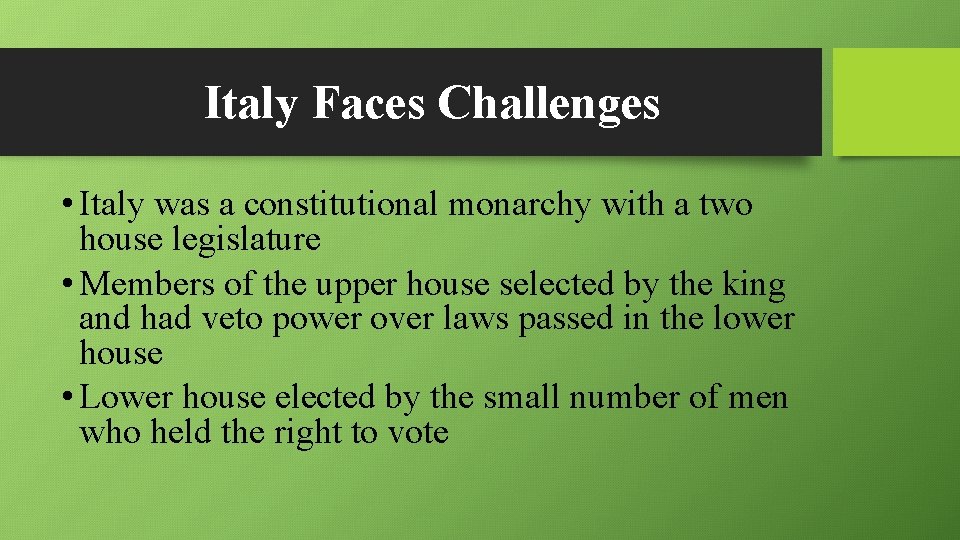 Italy Faces Challenges

• Italy was a constitutional monarchy with a two house legislature
• Members of the upper house selected by the king and had veto power over laws passed in the lower house
• Lower house elected by the small number of men who held the right to vote